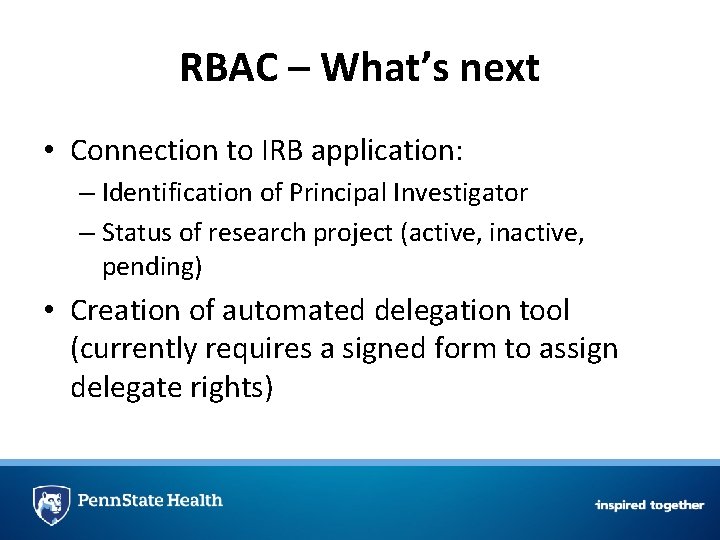 RBAC – What's next

• Connection to IRB application:
– Identification of Principal Investigator
– Status of research project (active, inactive, pending)

• Creation of automated delegation tool (currently requires a signed form to assign delegate rights)

PennState Health

inspired together